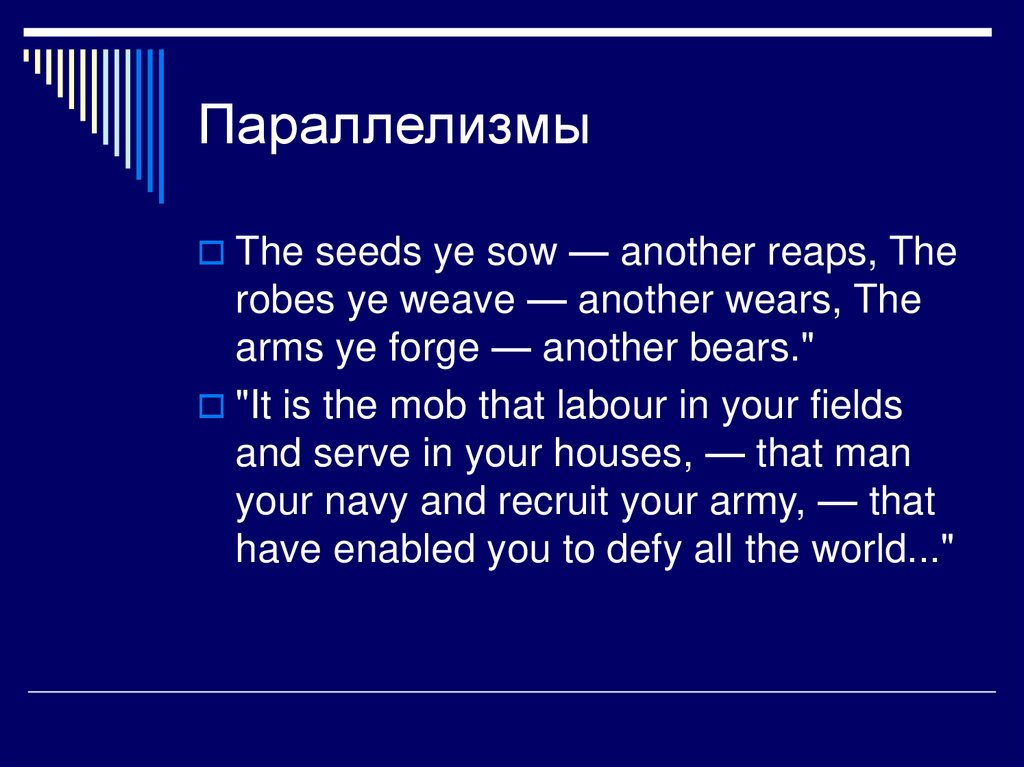 Параллелизмы

The seeds ye sow — another reaps, The robes ye weave — another wears, The arms ye forge — another bears."

"It is the mob that labour in your fields and serve in your houses, — that man your navy and recruit your army, — that have enabled you to defy all the world..."